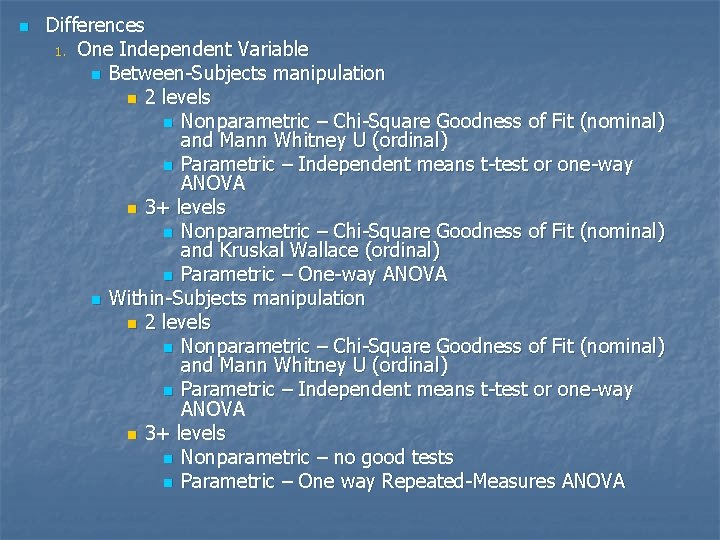 Differences

1. One Independent Variable

Between-Subjects manipulation

2 levels

Nonparametric – Chi-Square Goodness of Fit (nominal) and Mann Whitney U (ordinal)

Parametric – Independent means t-test or one-way ANOVA

3+ levels

Nonparametric – Chi-Square Goodness of Fit (nominal) and Kruskal Wallace (ordinal)

Parametric – One-way ANOVA

Within-Subjects manipulation

2 levels

Nonparametric – Chi-Square Goodness of Fit (nominal) and Mann Whitney U (ordinal)

Parametric – Independent means t-test or one-way ANOVA

3+ levels

Nonparametric – no good tests

Parametric – One way Repeated-Measures ANOVA